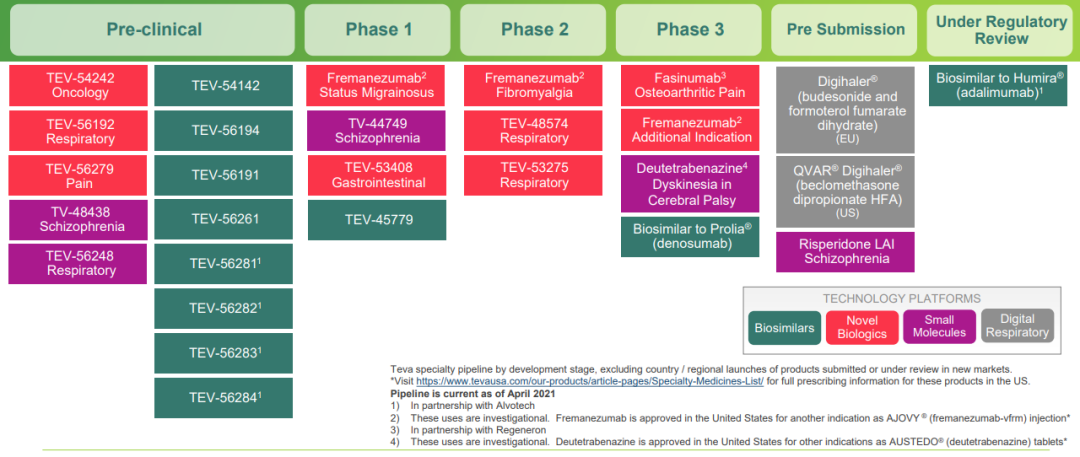 Pre-clinical

TEV-54242
Oncology

TEV-56192
Respiratory

TEV-56279
Pain

TV-48438
Schizophrenia

TEV-56248
Respiratory

TEV-54142

TEV-56194

TEV-56191

TEV-56261

TEV-56281$^1$

TEV-56282$^1$

TEV-56283$^1$

TEV-56284$^1$

Phase 1

Fremanezumab$^2$
Status Migrainosus

TV-44749
Schizophrenia

TEV-53408
Gastrointestinal

TEV-45779

Phase 2

Fremanezumab$^2$
Fibromyalgia

TEV-48574
Respiratory

TEV-53275
Respiratory

Phase 3

Fasinumab$^3$
Osteoarthritic Pain

Fremanezumab$^2$
Additional Indication

Deutetrabenazine$^4$
Dyskinesia in Cerebral Palsy

Biosimilar to Prolia®
(denosumab)

Pre Submission

Digihaler®
(budesonide and formoterol fumarate dihydrate)
(EU)

QVAR® Digihaler®
(beclomethasone dipropionate HFA)
(US)

Risperidone LAI
Schizophrenia

Under Regulatory Review

Biosimilar to Humira®
(adalimumab)$^1$

TECHNOLOGY PLATFORMS

Biosimilars

Novel Biologics

Small Molecules

Digital Respiratory

Teva specialty pipeline by development stage, excluding country / regional launches of products submitted or under review in new markets.
*Visit https://www.tevausa.com/our-products/article-pages/Specialty-Medicines-List/ for full prescribing information for these products in the US.
Pipeline is current as of April 2021
1) In partnership with Alvotech
2) These uses are investigational. Fremanezumab is approved in the United States for another indication as AJOVY ® (fremanezumab-vfrm) injection*
3) In partnership with Regeneron
4) These uses are investigational. Deutetrabenazine is approved in the United States for other indications as AUSTEDO® (deutetrabenazine) tablets*